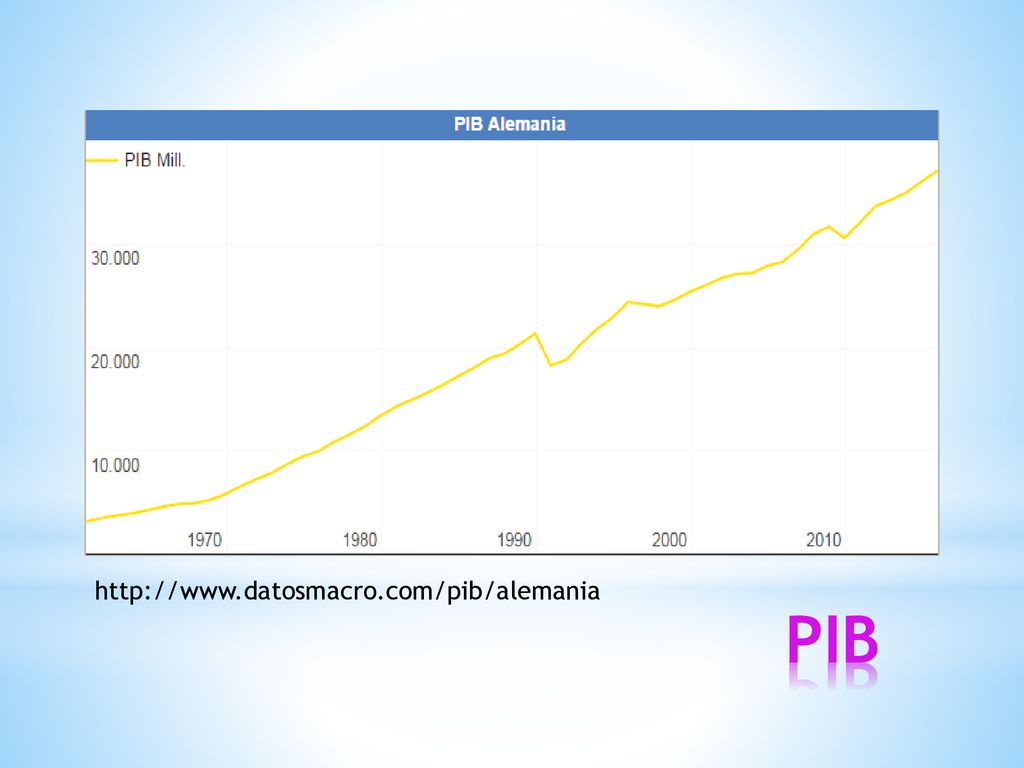 PIB Alemania

PIB Mill.

30.000

20.000

10.000

1970 1980 1990 2000 2010

http://www.datosmacro.com/pib/alemania

PIB